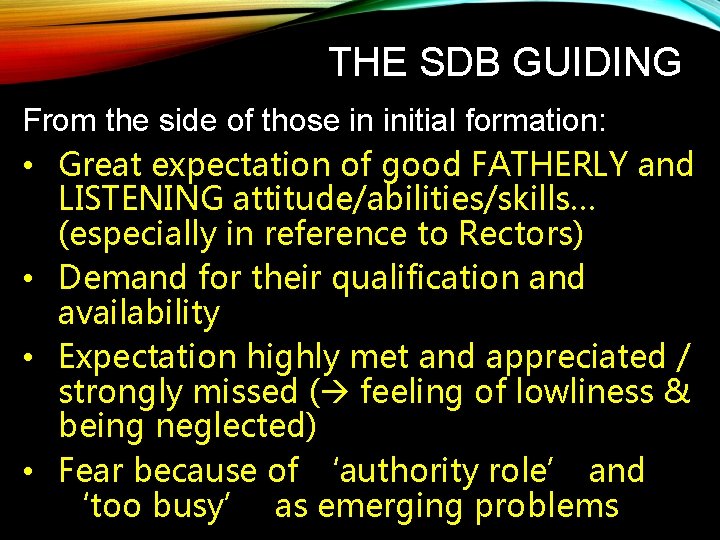 THE SDB GUIDING

From the side of those in initial formation:

• Great expectation of good FATHERLY and LISTENING attitude/abilities/skills… (especially in reference to Rectors)
• Demand for their qualification and availability
• Expectation highly met and appreciated / strongly missed (→ feeling of lowliness & being neglected)
• Fear because of ‘authority role’ and ‘too busy’ as emerging problems